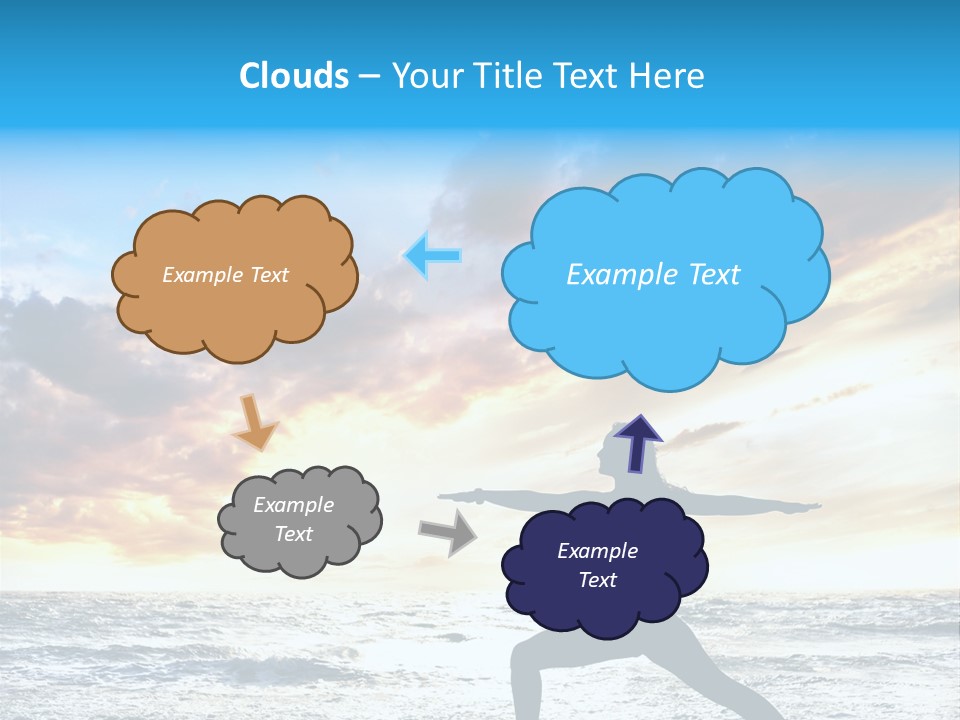 Clouds – Your Title Text Here

Example Text

Example Text

Example Text

Example Text